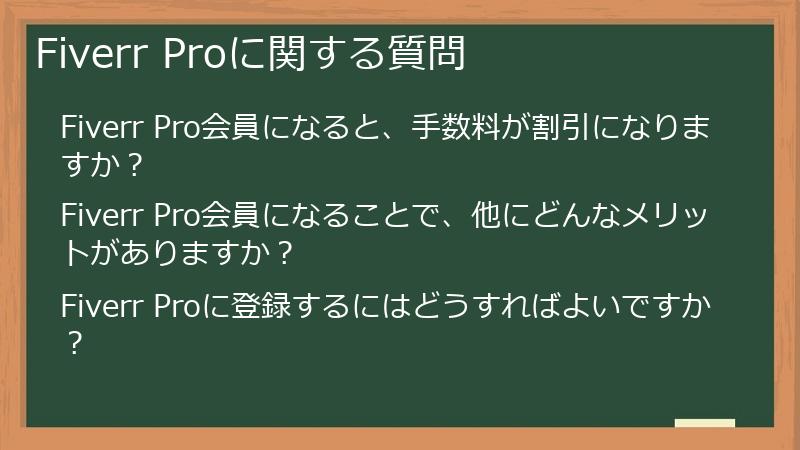 Fiverr Proに関する質問

Fiverr Pro会員になると、手数料が割引になりますか？

Fiverr Pro会員になることで、他にどんなメリットがありますか？

Fiverr Proに登録するにはどうすればよいですか？